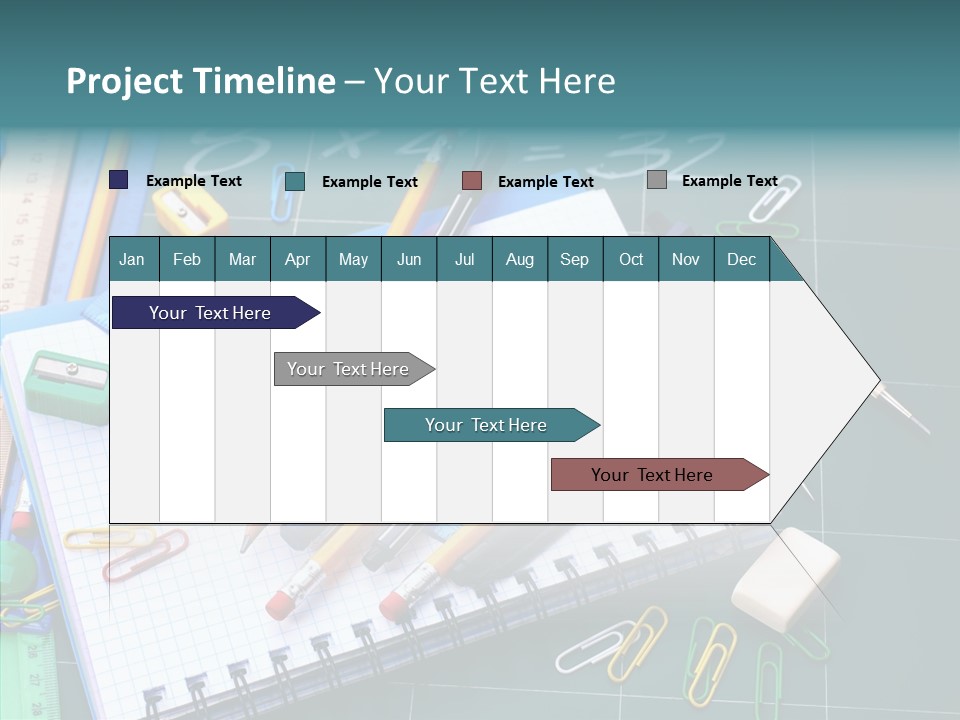 Project Timeline – Your Text Here

Example Text
Example Text
Example Text
Example Text

| Jan | Feb | Mar | Apr | May | Jun | Jul | Aug | Sep | Oct | Nov | Dec |
|---|---|---|---|---|---|---|---|---|---|---|---|

Your Text Here
Your Text Here
Your Text Here
Your Text Here